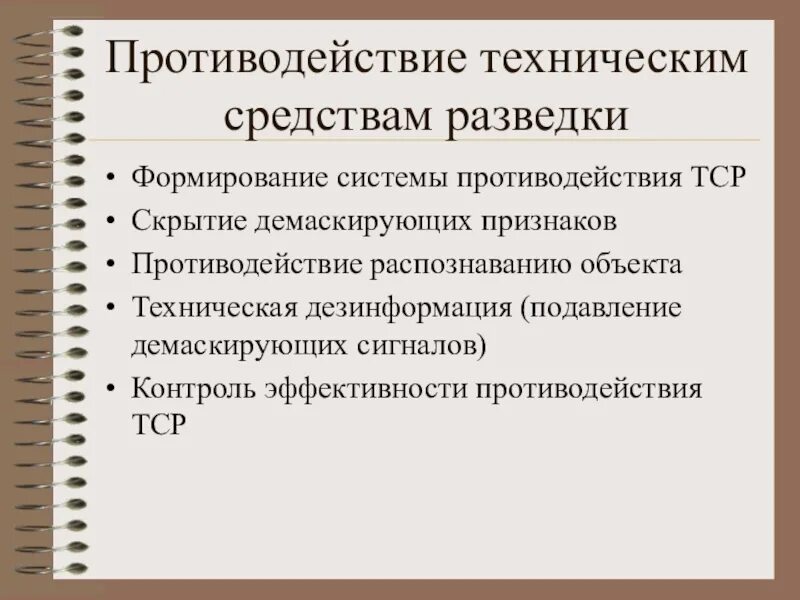 Противодействие техническим средствам разведки

• Формирование системы противодействия ТСР
• Скрытие демаскирующих признаков
• Противодействие распознаванию объекта
• Техническая дезинформация (подавление демаскирующих сигналов)
• Контроль эффективности противодействия ТСР